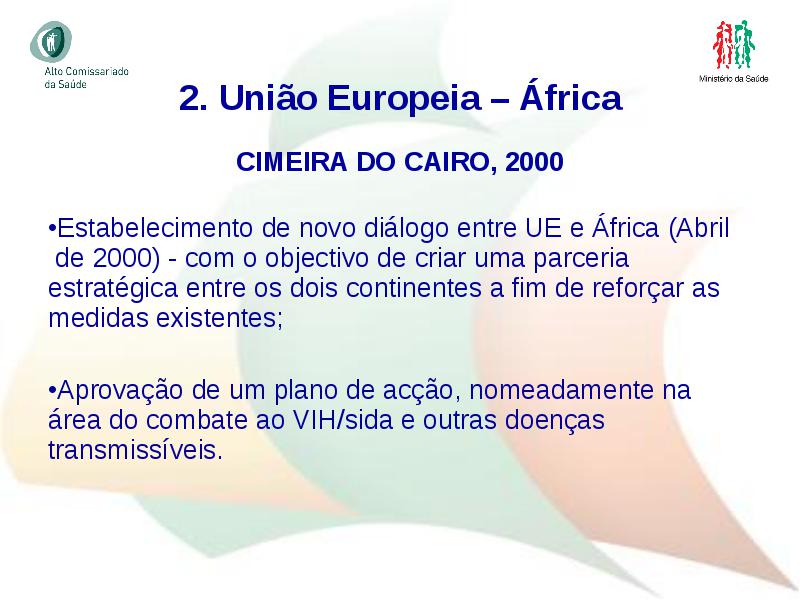 Alto Comissariado da Saúde

Ministério da Saúde

2. União Europeia – África

CIMEIRA DO CAIRO, 2000

•Estabelecimento de novo diálogo entre UE e África (Abril de 2000) - com o objectivo de criar uma parceria estratégica entre os dois continentes a fim de reforçar as medidas existentes;

•Aprovação de um plano de acção, nomeadamente na área do combate ao VIH/sida e outras doenças transmissíveis.